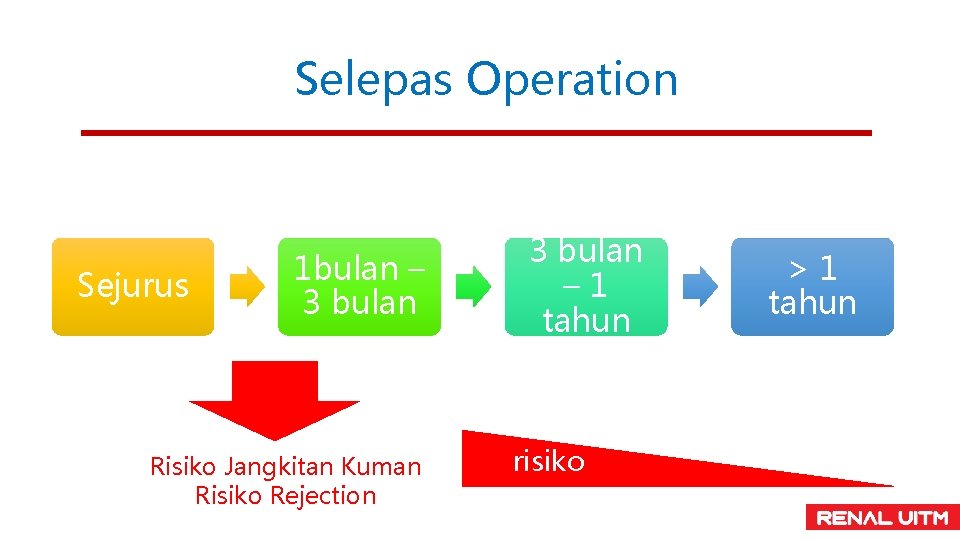 Selepas Operation

Sejurus

1bulan – 3 bulan

3 bulan – 1 tahun

> 1 tahun

Risiko Jangkitan Kuman
Risiko Rejection

risiko

RENAL UITM